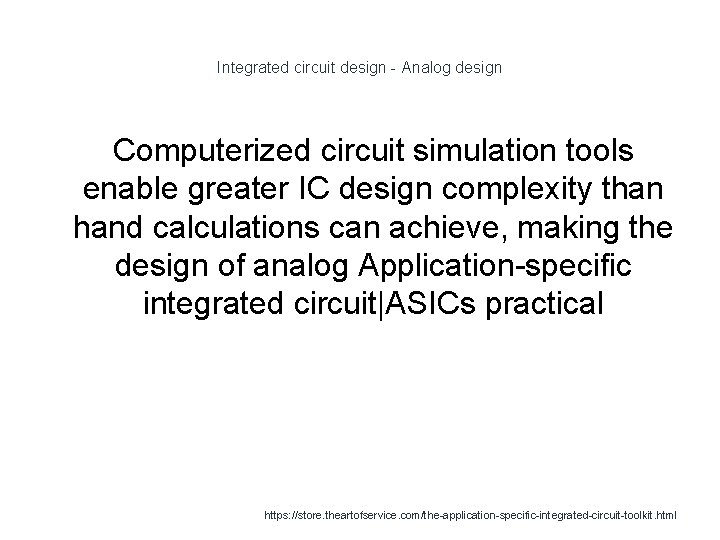 Integrated circuit design - Analog design

Computerized circuit simulation tools enable greater IC design complexity than hand calculations can achieve, making the design of analog Application-specific integrated circuit|ASICs practical

https://store.theartofservice.com/the-application-specific-integrated-circuit-toolkit.html